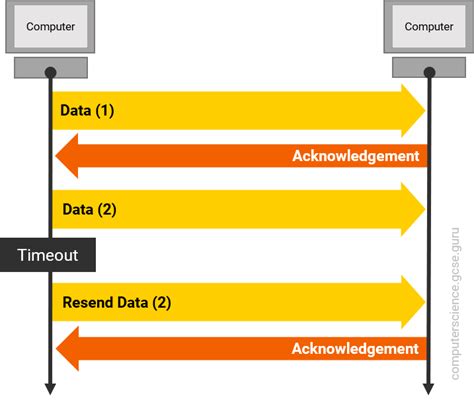 Computer

Computer

Data (1)

Acknowledgement

Data (2)

Timeout

Resend Data (2)

Acknowledgement

computerscience.gcse.guru